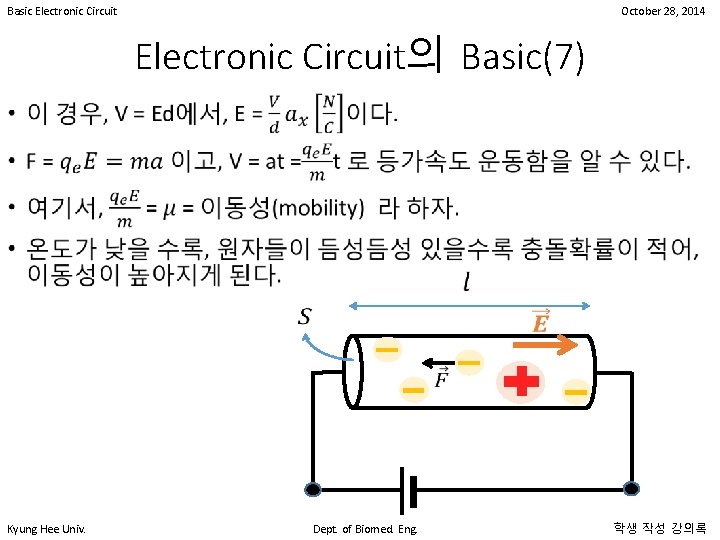 Basic Electronic Circuit

October 28, 2014

Electronic Circuit의 Basic(7)

• 이 경우, V = Ed에서, E = $\frac{V}{d}a_x\left[\frac{N}{C}\right]$이다.

• F = $q_eE = ma$ 이고, V = at =$\frac{q_eE}{m}$t 로 등가속도 운동함을 알 수 있다.

• 여기서, $\frac{q_eE}{m}$ = $\mu$ = 이동성(mobility) 라 하자.

• 온도가 낮을 수록, 원자들이 듬성듬성 있을수록 충돌확률이 적어, 이동성이 높아지게 된다.

$l$

$S$

$\vec{E}$

$\vec{F}$

Kyung Hee Univ.

Dept. of Biomed. Eng.

학생 작성 강의록